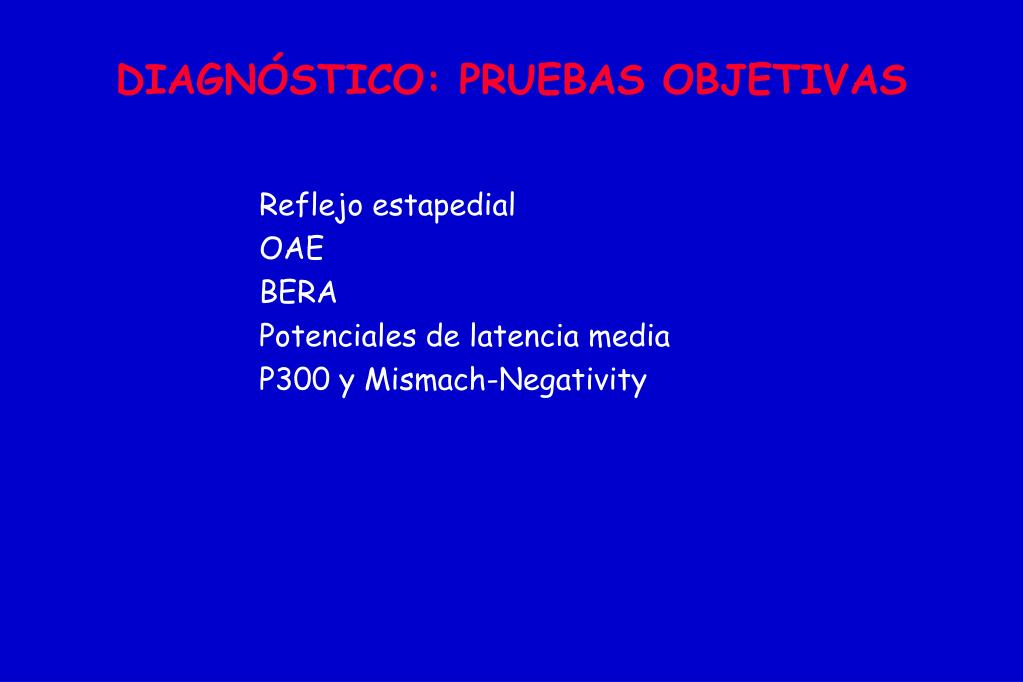 DIAGNÓSTICO: PRUEBAS OBJETIVAS

Reflejo estapedial
OAE
BERA
Potenciales de latencia media
P300 y Mismach-Negativity